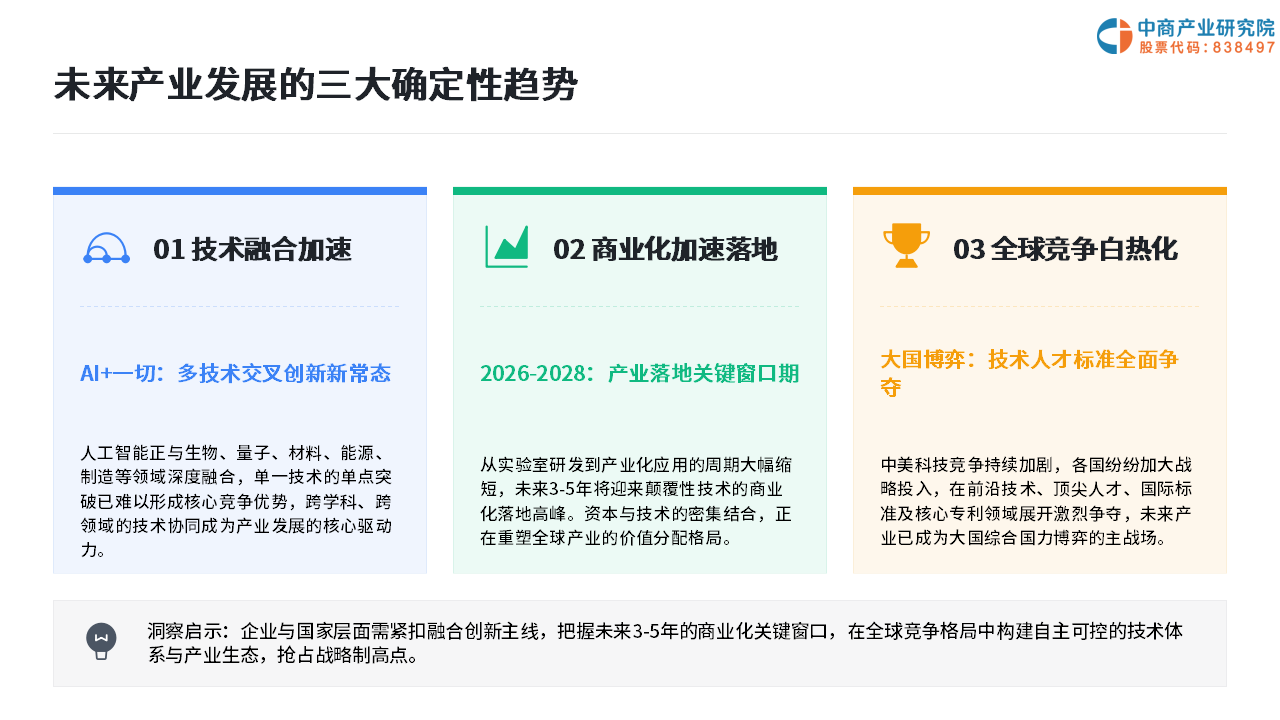 中商产业研究院
股票代码：838497

未来产业发展的三大确定性趋势

01 技术融合加速

AI+一切：多技术交叉创新新常态

人工智能正与生物、量子、材料、能源、制造等领域深度融合，单一技术的单点突破已难以形成核心竞争优势，跨学科、跨领域的技术协同成为产业发展的核心驱动力。

02 商业化加速落地

2026-2028：产业落地关键窗口期

从实验室研发到产业化应用的周期大幅缩短，未来3-5年将迎来颠覆性技术的商业化落地高峰。资本与技术的密集结合，正在重塑全球产业的价值分配格局。

03 全球竞争白热化

大国博弈：技术人才标准全面争夺

中美科技竞争持续加剧，各国纷纷加大战略投入，在前沿技术、顶尖人才、国际标准及核心专利领域展开激烈争夺，未来产业已成为大国综合国力博弈的主战场。

洞察启示：企业与国家层面需紧扣融合创新主线，把握未来3-5年的商业化关键窗口，在全球竞争格局中构建自主可控的技术体系与产业生态，抢占战略制高点。